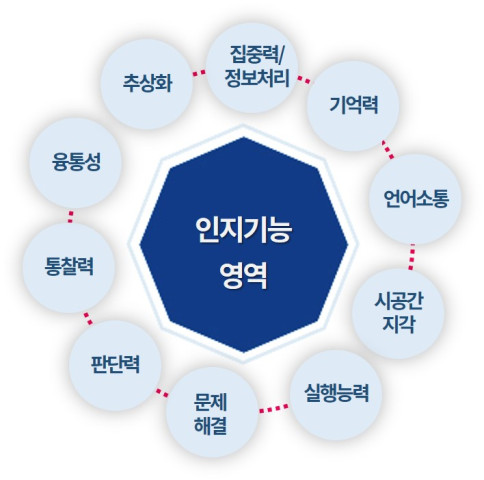 인지기능
영역

집중력/
정보처리

기억력

언어소통

시공간
지각

실행능력

문제
해결

판단력

통찰력

융통성

추상화